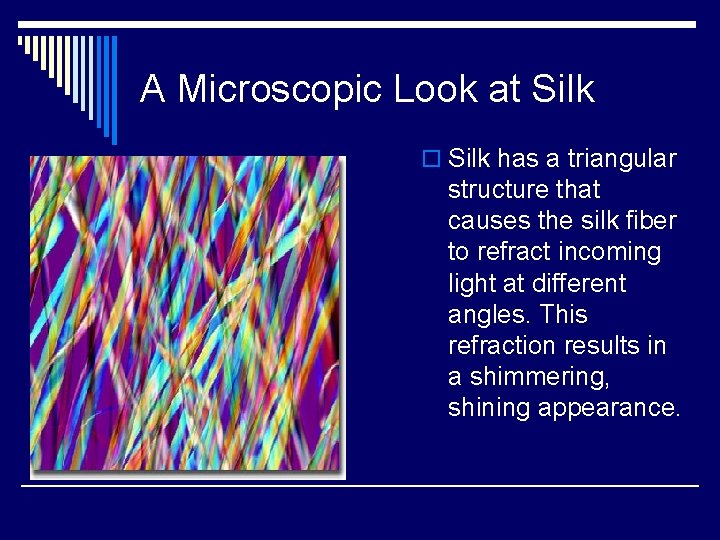 A Microscopic Look at Silk

Silk has a triangular structure that causes the silk fiber to refract incoming light at different angles. This refraction results in a shimmering, shining appearance.